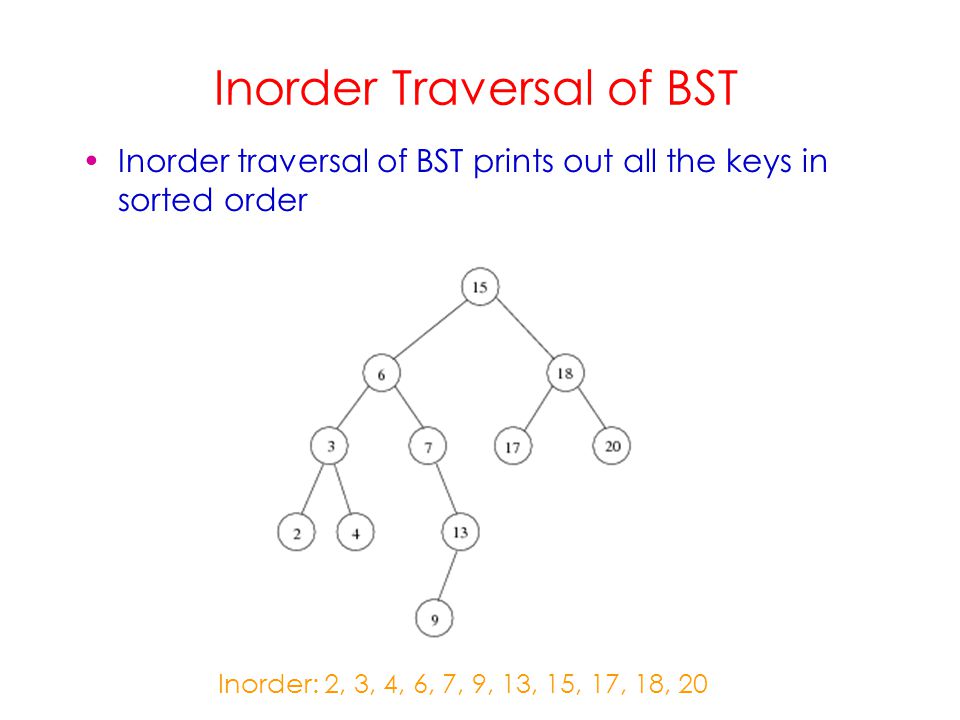 Inorder Traversal of BST

• Inorder traversal of BST prints out all the keys in sorted order

15
6
18
3
7
17
20
2
4
13
9

Inorder: 2, 3, 4, 6, 7, 9, 13, 15, 17, 18, 20